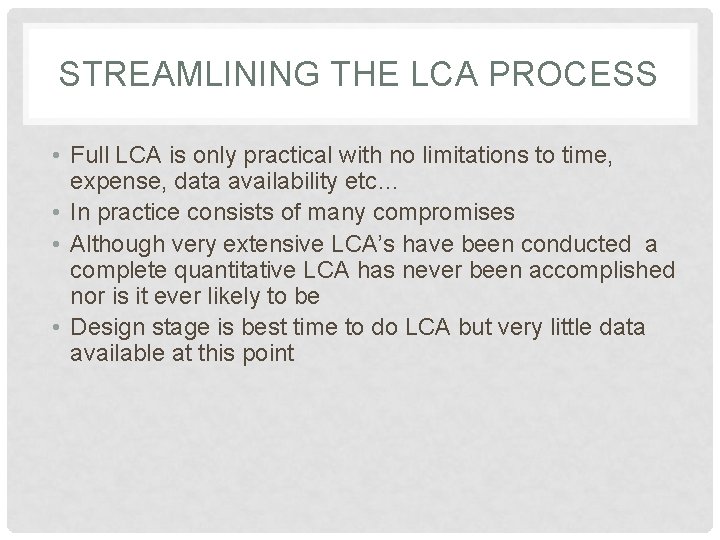 STREAMLINING THE LCA PROCESS

• Full LCA is only practical with no limitations to time, expense, data availability etc…
• In practice consists of many compromises
• Although very extensive LCA's have been conducted  a complete quantitative LCA has never been accomplished nor is it ever likely to be
• Design stage is best time to do LCA but very little data available at this point